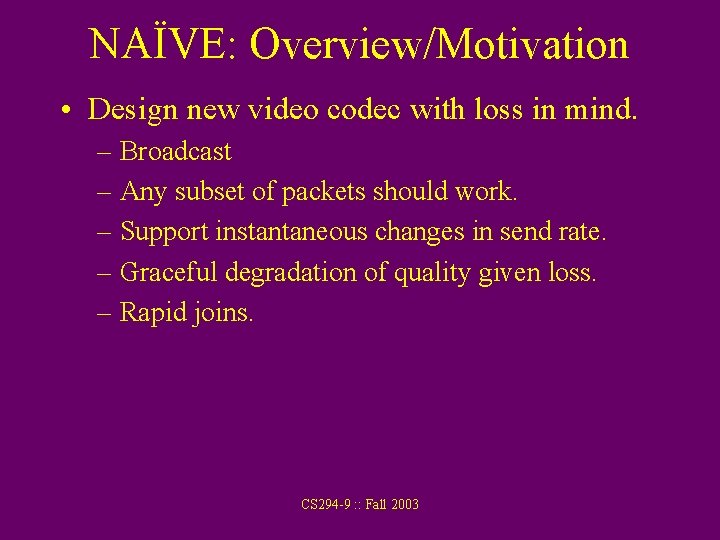 NAÏVE: Overview/Motivation

• Design new video codec with loss in mind.
– Broadcast
– Any subset of packets should work.
– Support instantaneous changes in send rate.
– Graceful degradation of quality given loss.
– Rapid joins.

CS294-9 :: Fall 2003